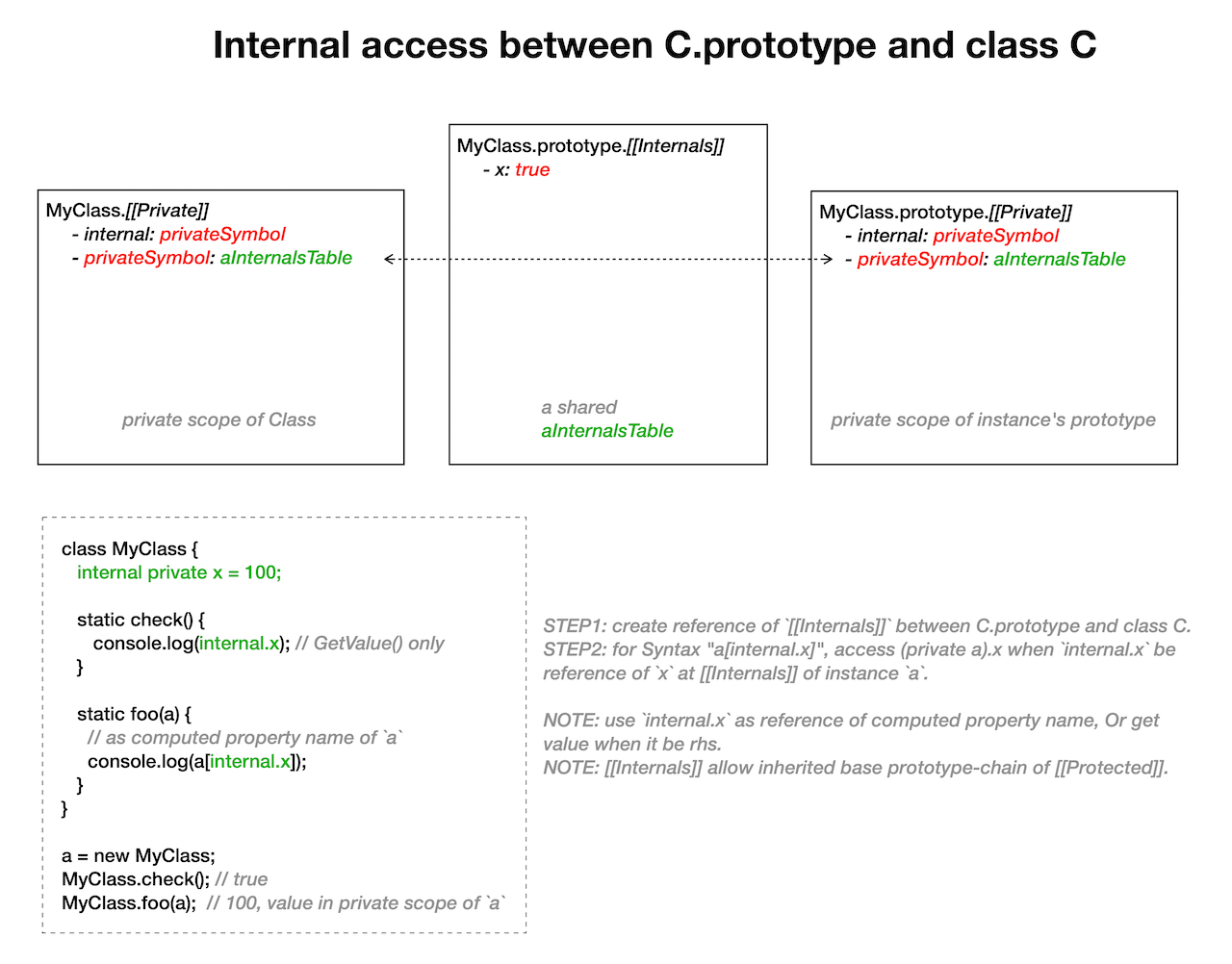 Internal access between C.prototype and class C

MyClass.[[Private]]
- internal: privateSymbol
- privateSymbol: aInternalsTable

private scope of Class

MyClass.prototype.[[Internals]]
- x: true

a shared
aInternalsTable

MyClass.prototype.[[Private]]
- internal: privateSymbol
- privateSymbol: aInternalsTable

private scope of instance's prototype

class MyClass {
internal private x = 100;

static check() {
console.log(internal.x); // GetValue() only
}

static foo(a) {
// as computed property name of `a`
console.log(a[internal.x]);
}
}

a = new MyClass;
MyClass.check(); // true
MyClass.foo(a); // 100, value in private scope of `a`

STEP1: create reference of `[[Internals]]` between C.prototype and class C.
STEP2: for Syntax "a[internal.x]", access (private a).x when `internal.x` be reference of `x` at [[Internals]] of instance `a`.

NOTE: use `internal.x` as reference of computed property name, Or get value when it be rhs.
NOTE: [[Internals]] allow inherited base prototype-chain of [[Protected]].